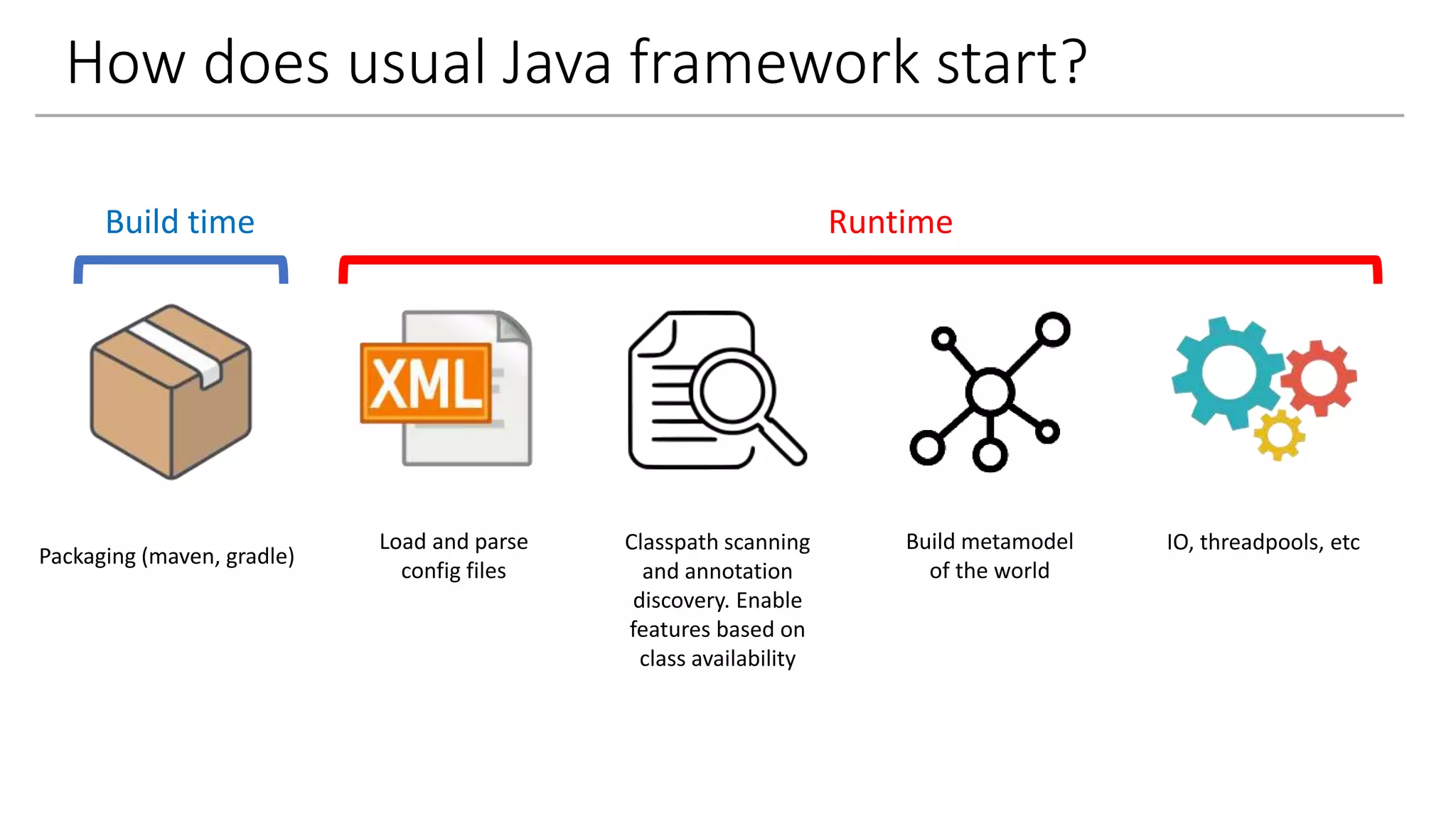 How does usual Java framework start?

Build time

Runtime

XML

Packaging (maven, gradle)

Load and parse config files

Classpath scanning and annotation discovery. Enable features based on class availability

Build metamodel of the world

IO, threadpools, etc